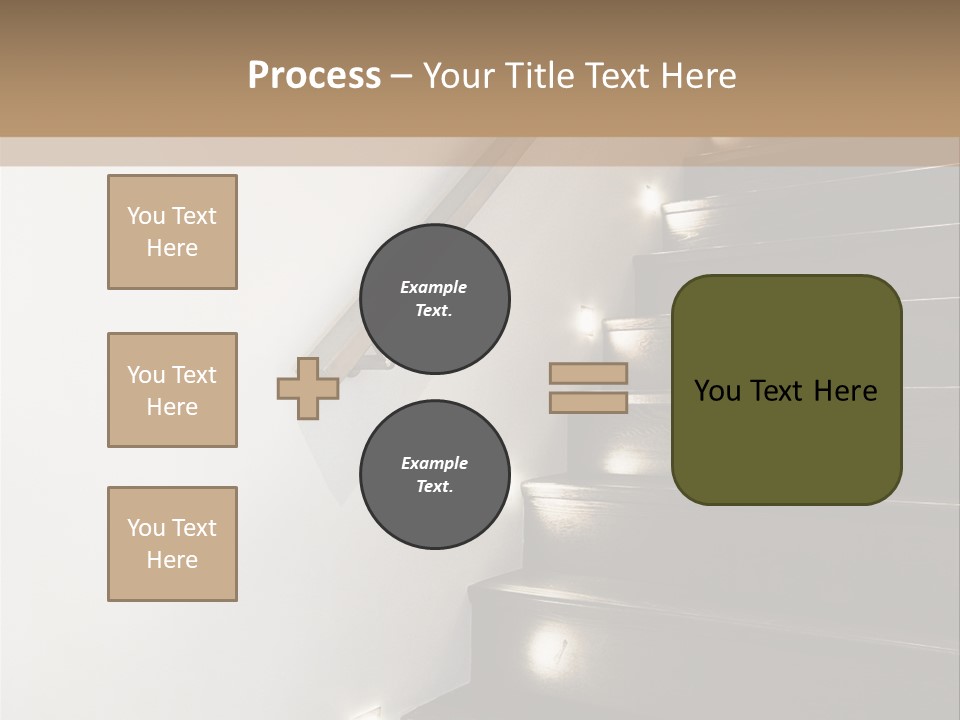 Process – Your Title Text Here

You Text Here

You Text Here

You Text Here

Example Text.

Example Text.

You Text Here